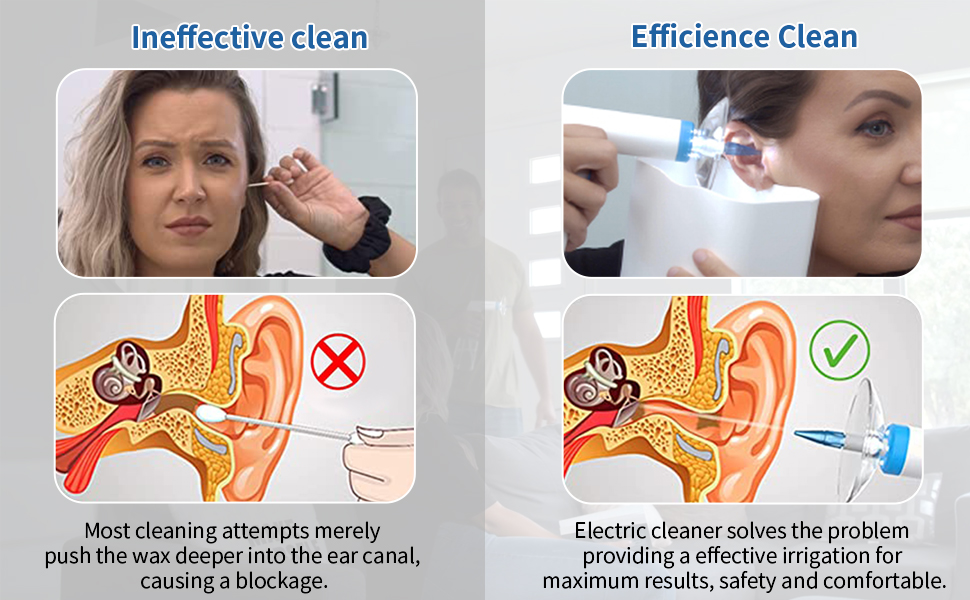 Ineffective clean

Most cleaning attempts merely push the wax deeper into the ear canal, causing a blockage.

Efficience Clean

Electric cleaner solves the problem providing a effective irrigation for maximum results, safety and comfortable.